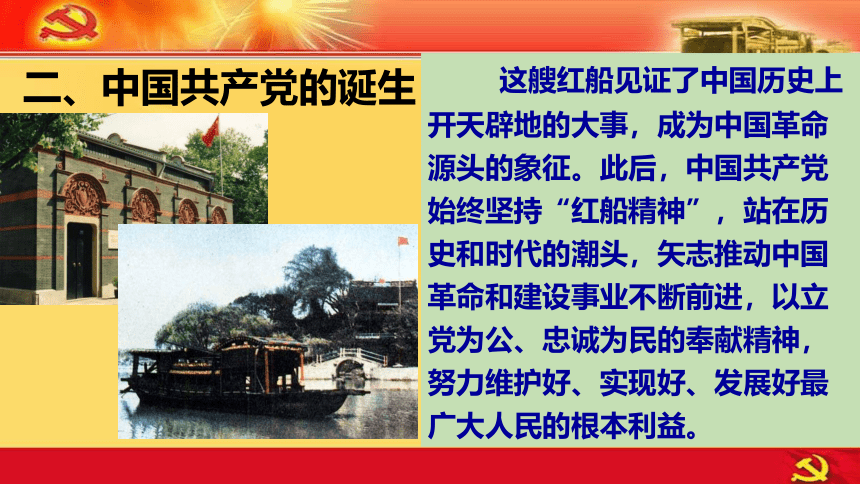 二、中国共产党的诞生

这艘红船见证了中国历史上开天辟地的大事，成为中国革命源头的象征。此后，中国共产党始终坚持“红船精神”，站在历史和时代的潮头，矢志推动中国革命和建设事业不断前进，以立党为公、忠诚为民的奉献精神，努力维护好、实现好、发展好最广大人民的根本利益。